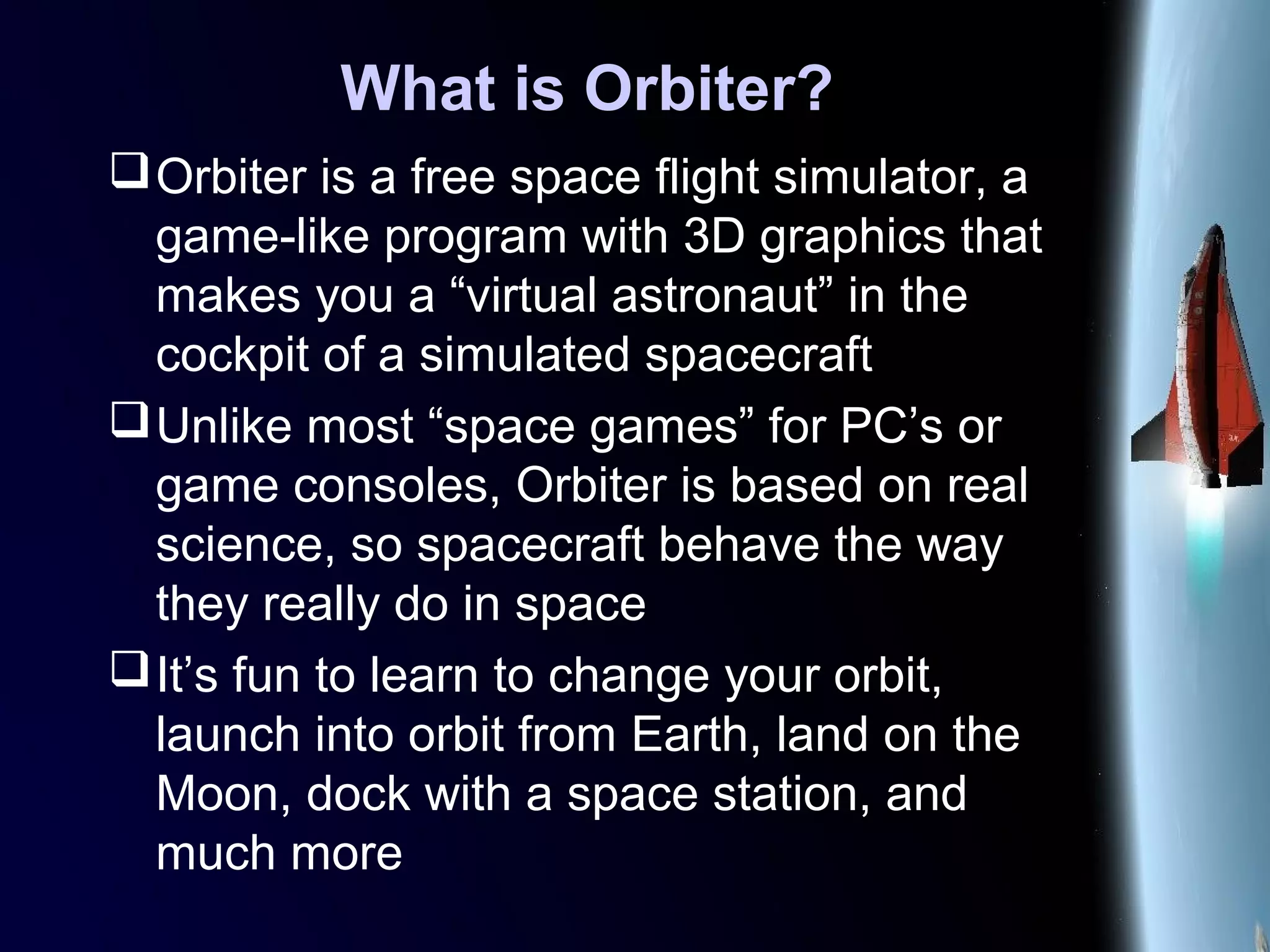 What is Orbiter?

❑ Orbiter is a free space flight simulator, a game-like program with 3D graphics that makes you a “virtual astronaut” in the cockpit of a simulated spacecraft

❑ Unlike most “space games” for PC’s or game consoles, Orbiter is based on real science, so spacecraft behave the way they really do in space

❑ It’s fun to learn to change your orbit, launch into orbit from Earth, land on the Moon, dock with a space station, and much more